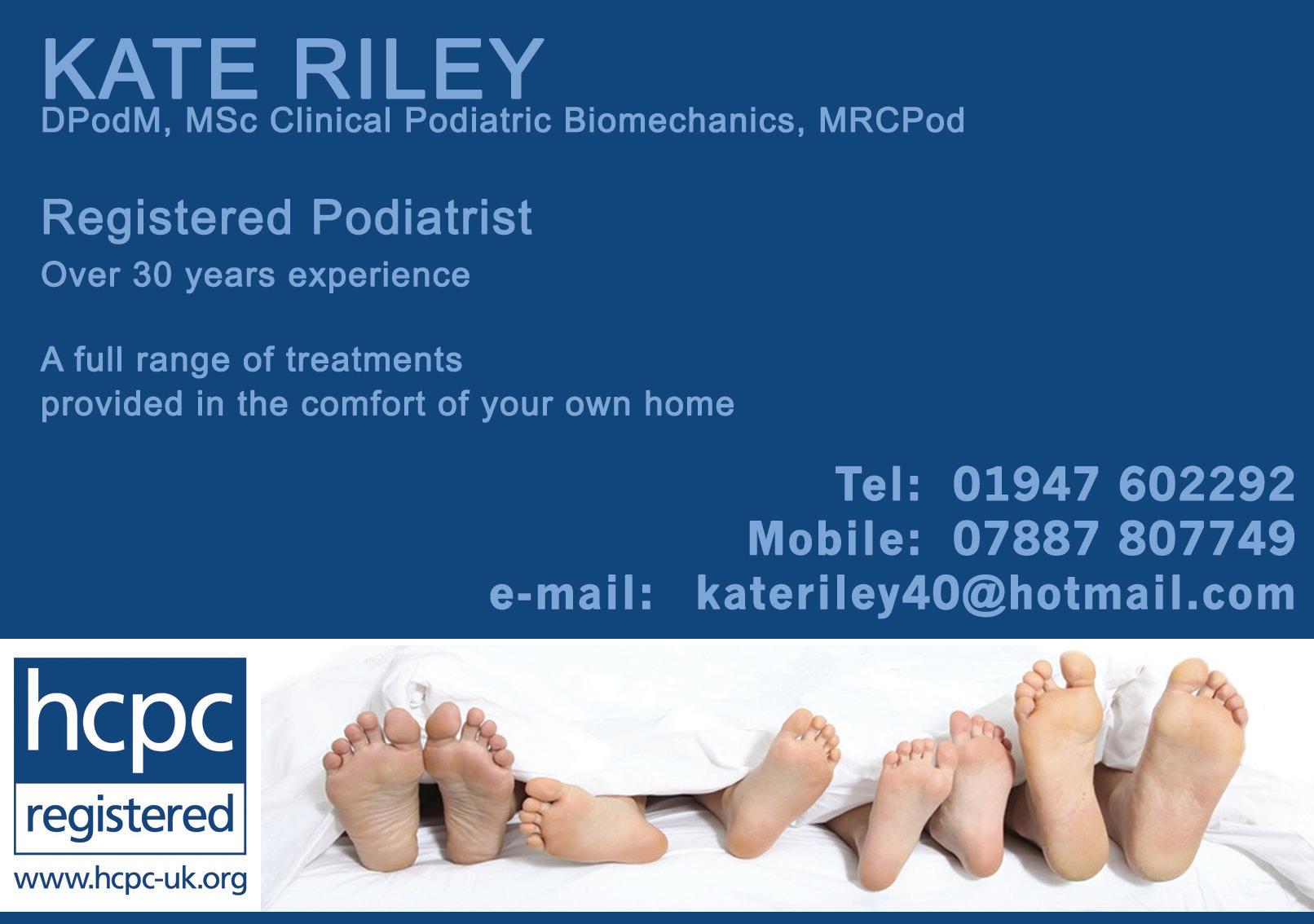 KATE RILEY
DPodM, MSc Clinical Podiatric Biomechanics, MRCPod

Registered Podiatrist
Over 30 years experience

A full range of treatments
provided in the comfort of your own home

Tel: 01947 602292
Mobile: 07887 807749
e-mail: kateriley40@hotmail.com

hcpc
registered
www.hcpc-uk.org